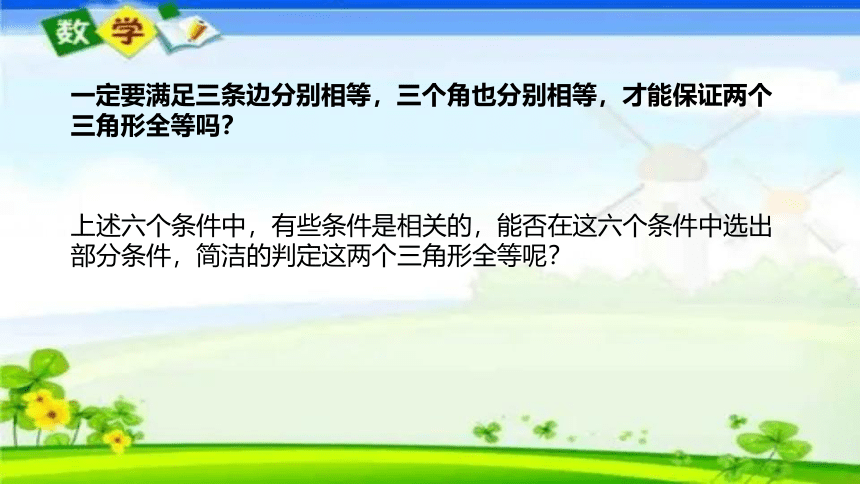 数学

一定要满足三条边分别相等，三个角也分别相等，才能保证两个三角形全等吗？

上述六个条件中，有些条件是相关的，能否在这六个条件中选出部分条件，简洁的判定这两个三角形全等呢？